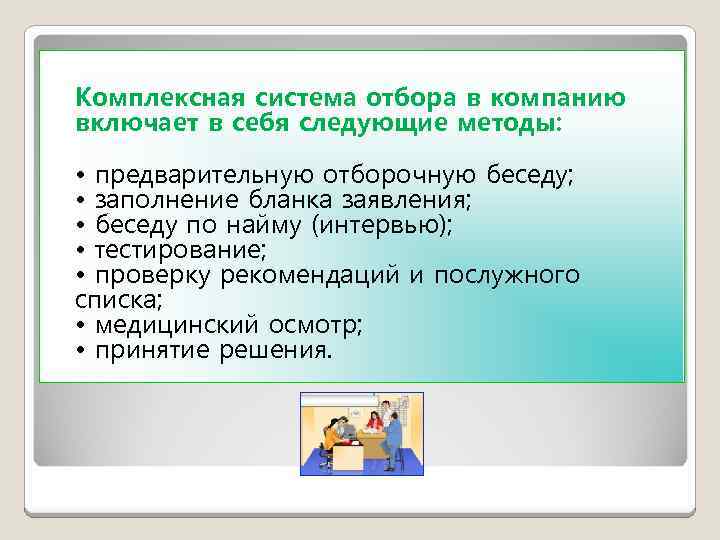 Комплексная система отбора в компанию включает в себя следующие методы:

• предварительную отборочную беседу;
• заполнение бланка заявления;
• беседу по найму (интервью);
• тестирование;
• проверку рекомендаций и послужного списка;
• медицинский осмотр;
• принятие решения.